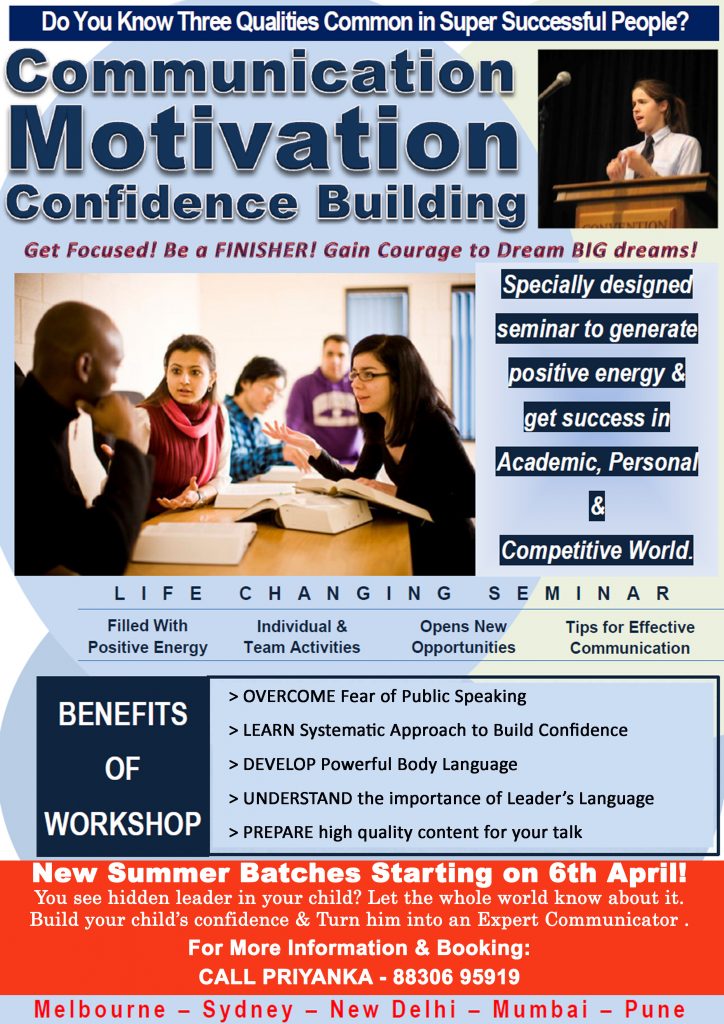 Do You Know Three Qualities Common in Super Successful People?

Communication
Motivation
Confidence Building

CONVENTION

Get Focused! Be a FINISHER! Gain Courage to Dream BIG dreams!

Specially designed seminar to generate positive energy & get success in Academic, Personal & Competitive World.

LIFE CHANGING SEMINAR

Filled With Positive Energy

Individual & Team Activities

Opens New Opportunities

Tips for Effective Communication

BENEFITS OF WORKSHOP

> OVERCOME Fear of Public Speaking
> LEARN Systematic Approach to Build Confidence
> DEVELOP Powerful Body Language
> UNDERSTAND the importance of Leader's Language
> PREPARE high quality content for your talk

New Summer Batches Starting on 6th April!
You see hidden leader in your child? Let the whole world know about it. Build your child's confidence & Turn him into an Expert Communicator .
For More Information & Booking:
CALL PRIYANKA - 88306 95919

Melbourne – Sydney – New Delhi – Mumbai – Pune